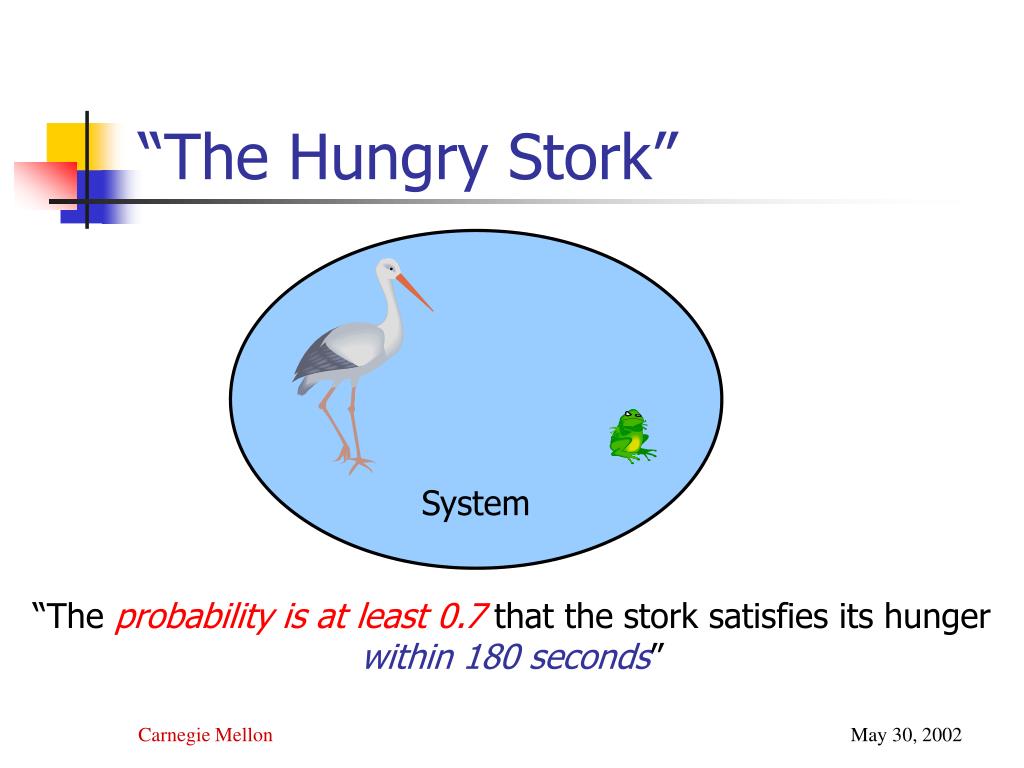 “The Hungry Stork”

System

“The probability is at least 0.7 that the stork satisfies its hunger within 180 seconds”

Carnegie Mellon

May 30, 2002